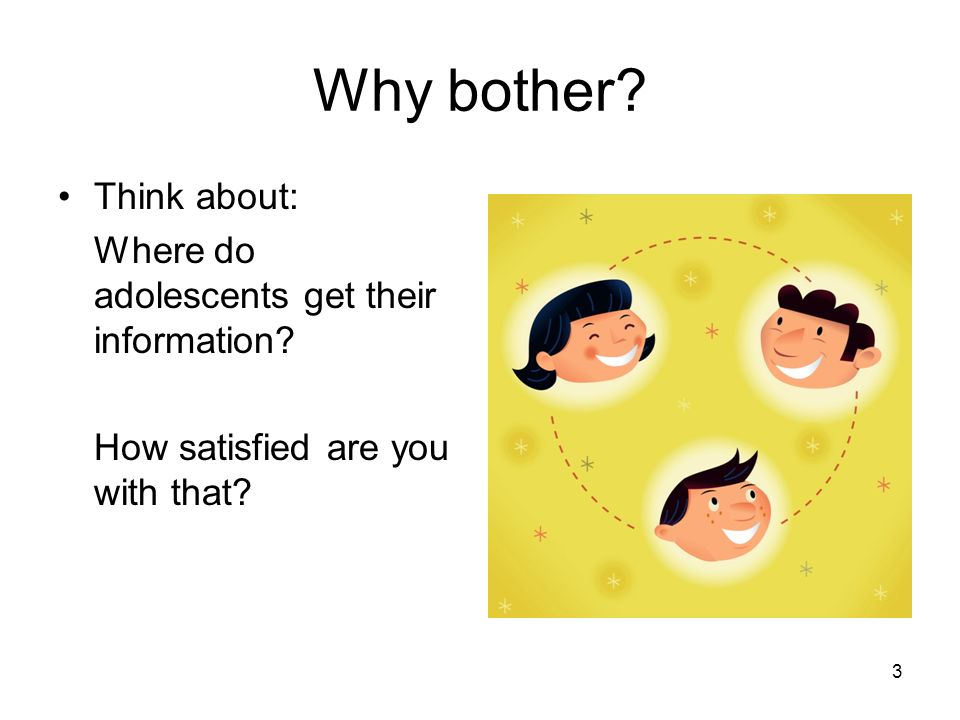 Why bother?

• Think about:
Where do adolescents get their information?

How satisfied are you with that?

3